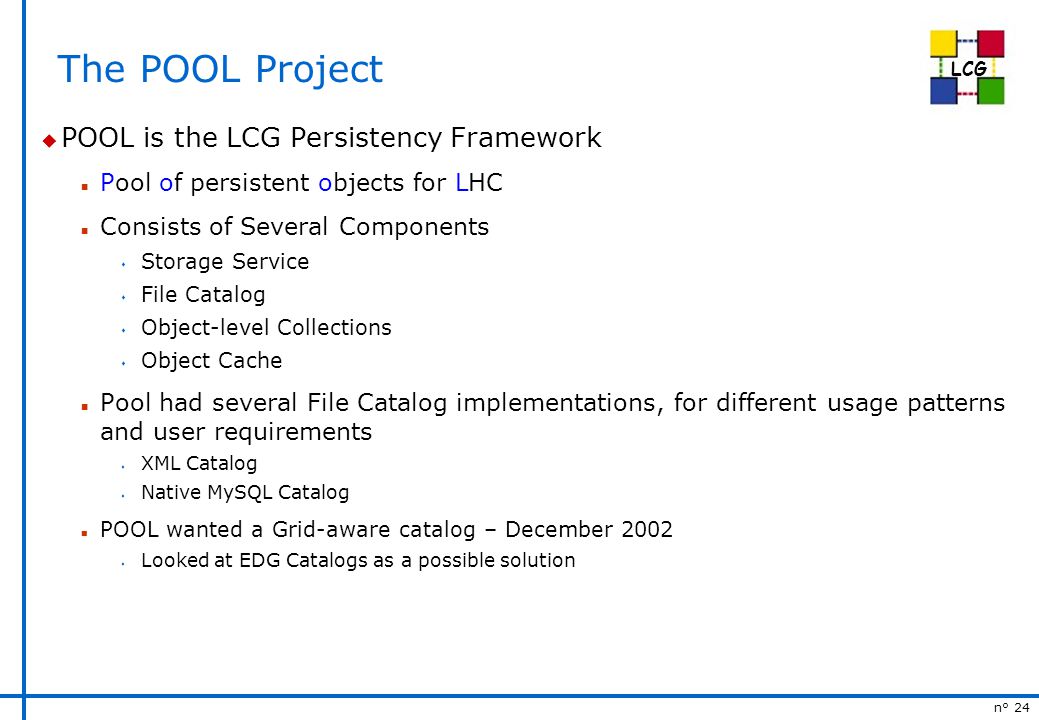 The POOL Project

LCG

POOL is the LCG Persistency Framework

Pool of persistent objects for LHC

Consists of Several Components

Storage Service

File Catalog

Object-level Collections

Object Cache

Pool had several File Catalog implementations, for different usage patterns and user requirements

XML Catalog

Native MySQL Catalog

POOL wanted a Grid-aware catalog – December 2002

Looked at EDG Catalogs as a possible solution

n° 24